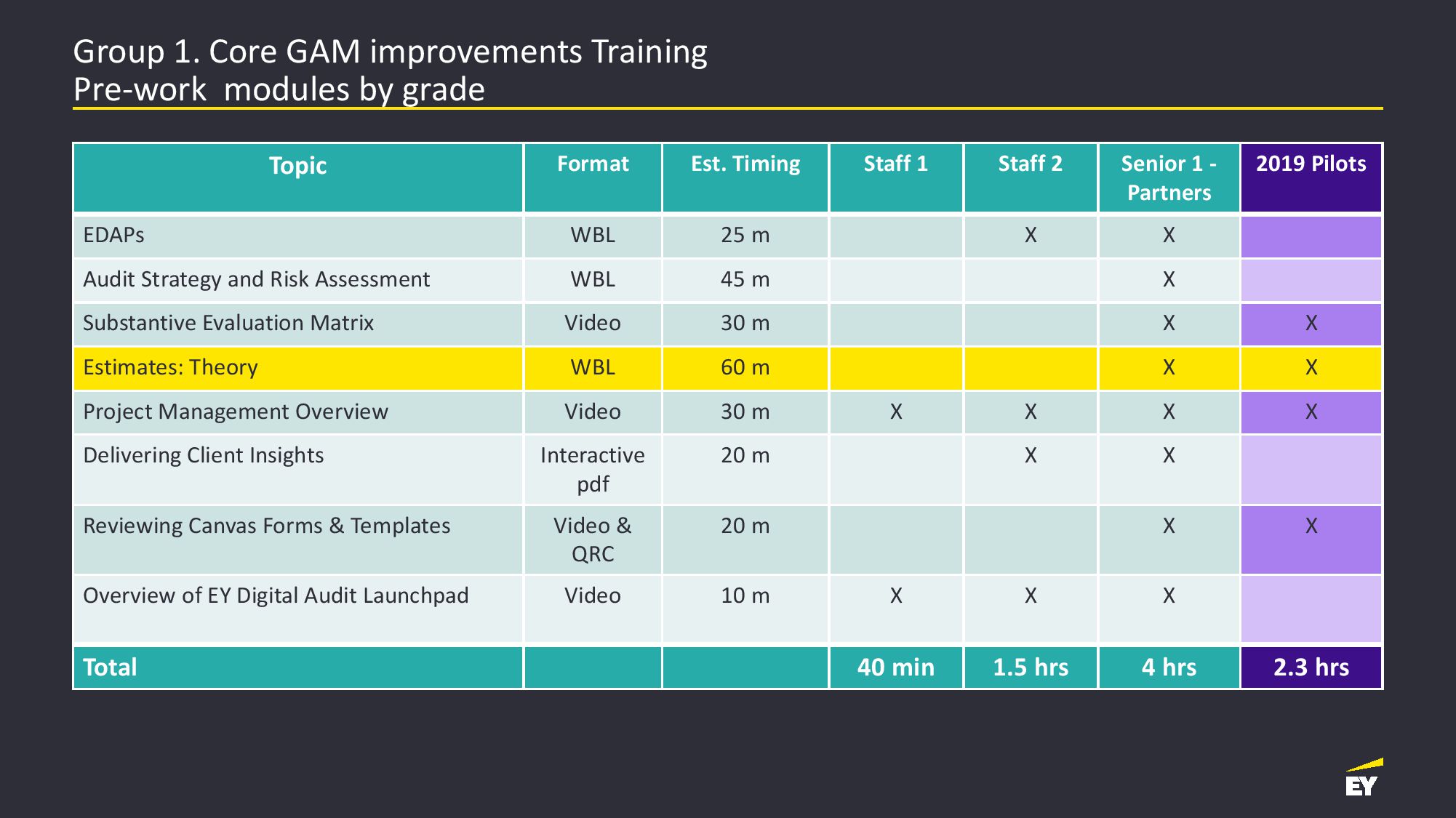 Group 1. Core GAM improvements Training
Pre-work  modules by grade

| Topic | Format | Est. Timing | Staff 1 | Staff 2 | Senior 1 - Partners | 2019 Pilots |
|---|---|---|---|---|---|---|
| EDAPs | WBL | 25 m | | X | X | |
| Audit Strategy and Risk Assessment | WBL | 45 m | | | X | |
| Substantive Evaluation Matrix | Video | 30 m | | | X | X |
| Estimates: Theory | WBL | 60 m | | | X | X |
| Project Management Overview | Video | 30 m | X | X | X | X |
| Delivering Client Insights | Interactive pdf | 20 m | | X | X | |
| Reviewing Canvas Forms & Templates | Video & QRC | 20 m | | | X | X |
| Overview of EY Digital Audit Launchpad | Video | 10 m | X | X | X | |
| Total | | | 40 min | 1.5 hrs | 4 hrs | 2.3 hrs |

EY